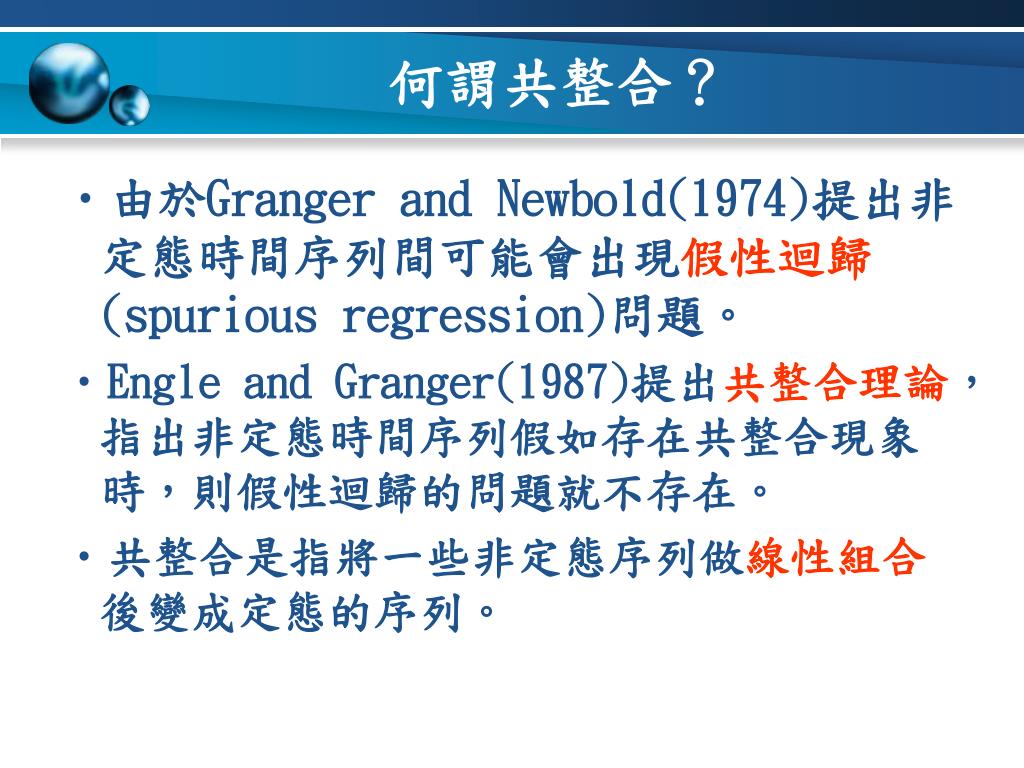 何謂共整合？

• 由於Granger and Newbold(1974)提出非定態時間序列間可能會出現假性迴歸(spurious regression)問題。

• Engle and Granger(1987)提出共整合理論，指出非定態時間序列假如存在共整合現象時，則假性迴歸的問題就不存在。

• 共整合是指將一些非定態序列做線性組合後變成定態的序列。